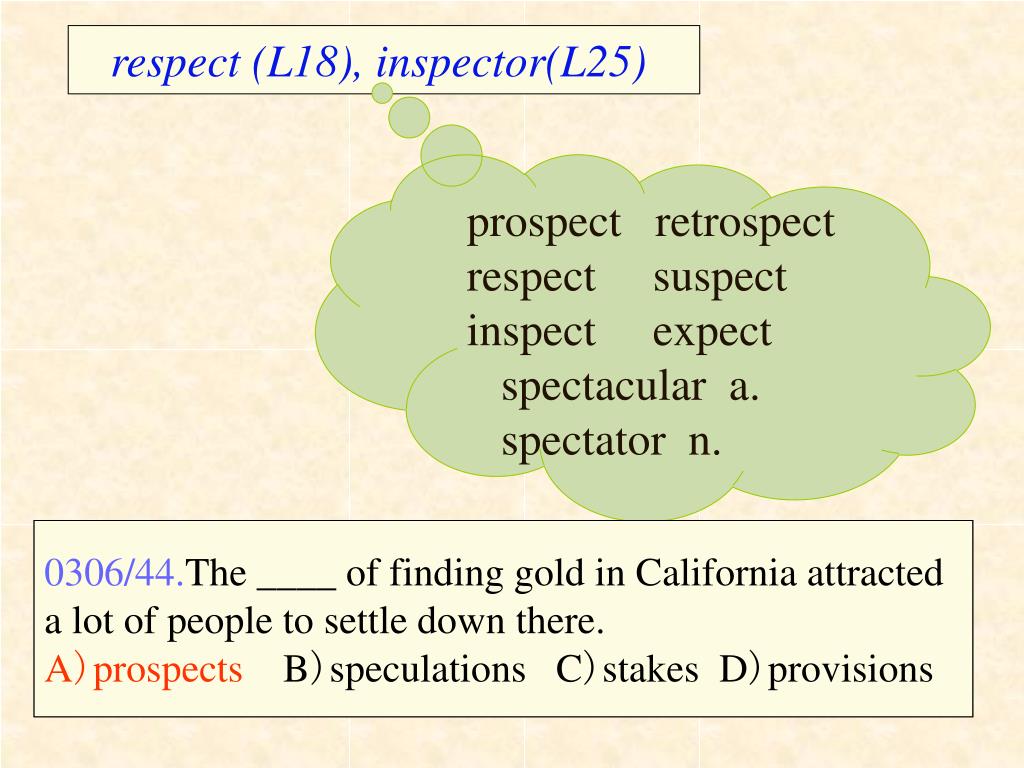 respect (L18), inspector(L25)

prospect retrospect
respect suspect
inspect expect
spectacular a.
spectator n.

0306/44.The ____ of finding gold in California attracted a lot of people to settle down there.
A) prospects B) speculations C) stakes D) provisions